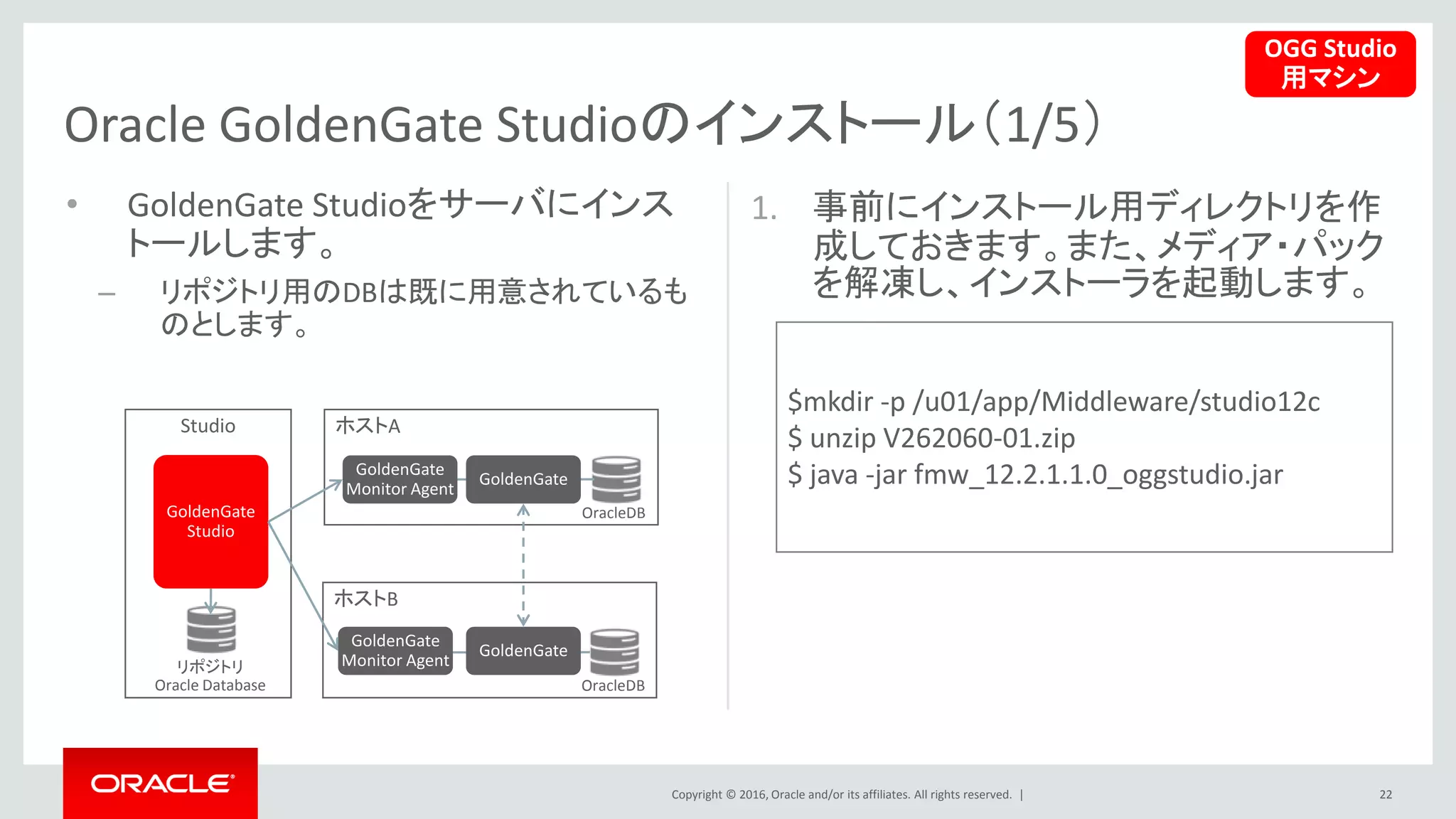 OGG Studio 用マシン

Oracle GoldenGate Studioのインストール（1/5）

• GoldenGate Studioをサーバにインストールします。

– リポジトリ用のDBは既に用意されているものとします。

Studio

GoldenGate Studio

リポジトリ
Oracle Database

ホストA

GoldenGate Monitor Agent

GoldenGate

OracleDB

ホストB

GoldenGate Monitor Agent

GoldenGate

OracleDB

1. 事前にインストール用ディレクトリを作成しておきます。また、メディア・パックを解凍し、インストーラを起動します。

$mkdir -p /u01/app/Middleware/studio12c
$ unzip V262060-01.zip
$ java -jar fmw_12.2.1.1.0_oggstudio.jar

ORACLE

Copyright © 2016, Oracle and/or its affiliates. All rights reserved. |

22